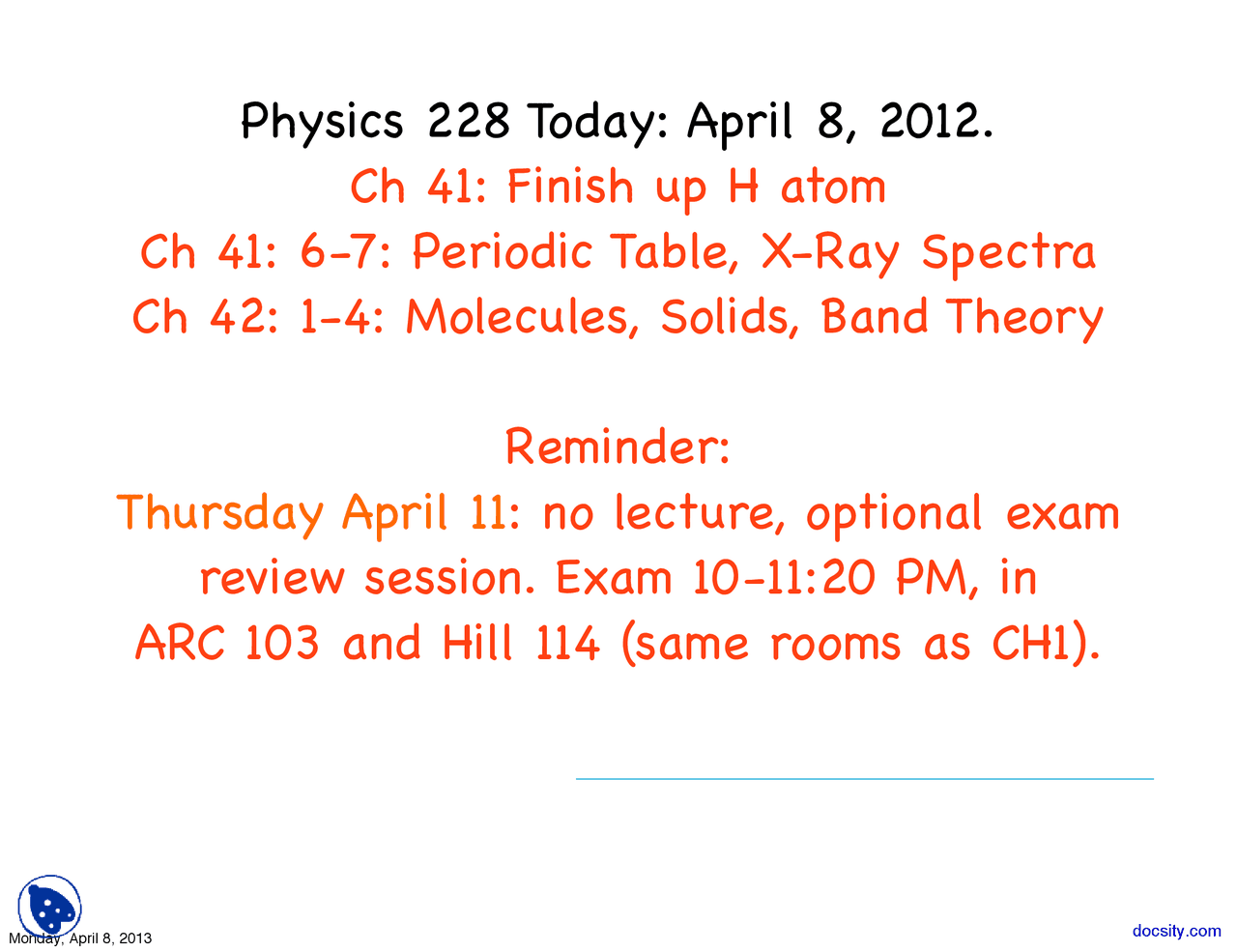 Physics 228 Today: April 8, 2012.

Ch 41: Finish up H atom

Ch 41: 6-7: Periodic Table, X-Ray Spectra

Ch 42: 1-4: Molecules, Solids, Band Theory

Reminder:

Thursday April 11: no lecture, optional exam review session. Exam 10-11:20 PM, in ARC 103 and Hill 114 (same rooms as CH1).

Monday, April 8, 2013

docsity.com